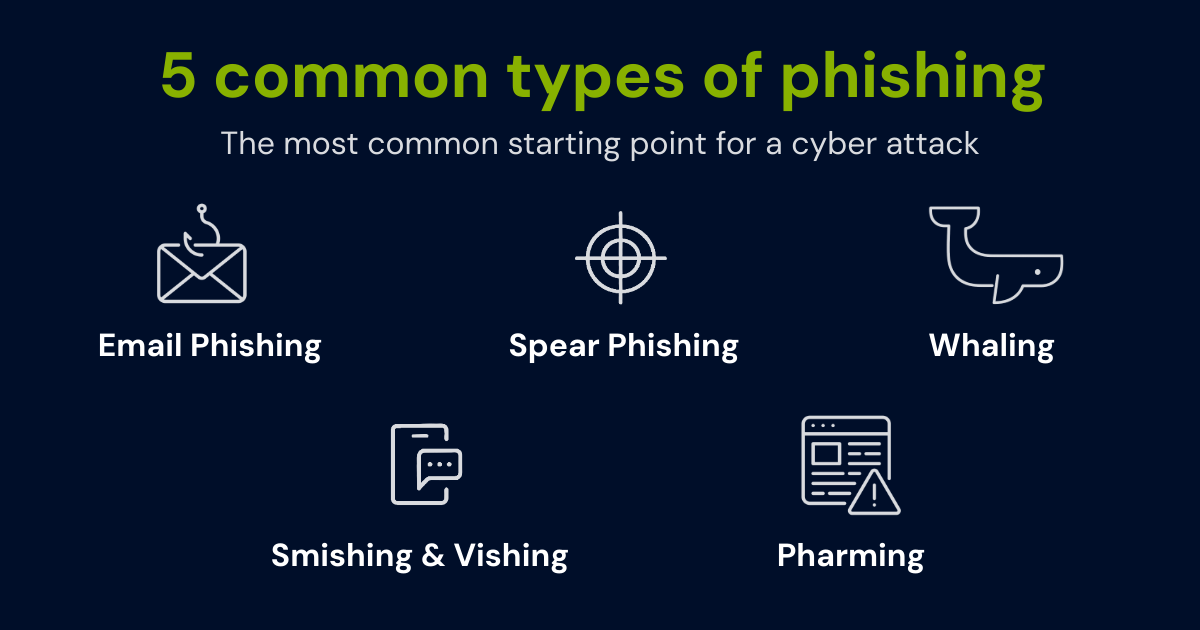 5 common types of phishing

The most common starting point for a cyber attack

Email Phishing

Spear Phishing

Whaling

Smishing & Vishing

Pharming